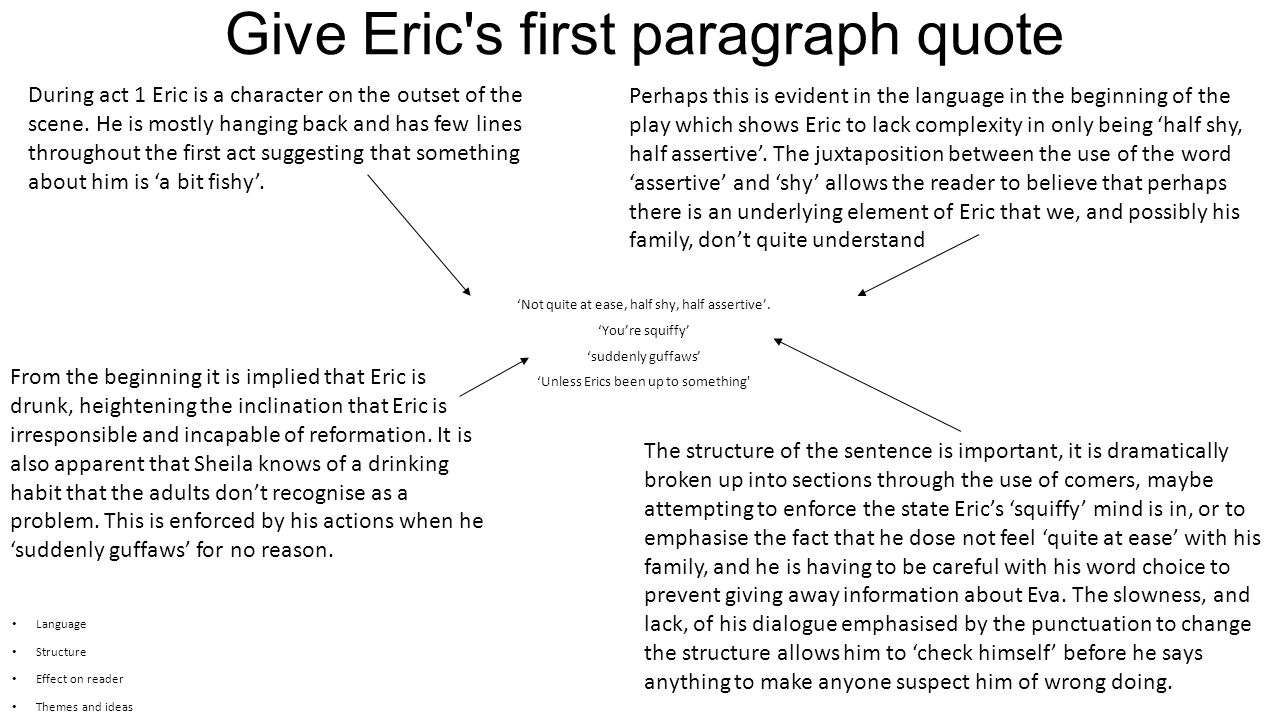 Give Eric's first paragraph quote

During act 1 Eric is a character on the outset of the scene. He is mostly hanging back and has few lines throughout the first act suggesting that something about him is ‘a bit fishy’.

Perhaps this is evident in the language in the beginning of the play which shows Eric to lack complexity in only being ‘half shy, half assertive’. The juxtaposition between the use of the word ‘assertive’ and ‘shy’ allows the reader to believe that perhaps there is an underlying element of Eric that we, and possibly his family, don’t quite understand

‘Not quite at ease, half shy, half assertive’.
‘You’re squiffy’
‘suddenly guffaws’
‘Unless Erics been up to something'

From the beginning it is implied that Eric is drunk, heightening the inclination that Eric is irresponsible and incapable of reformation. It is also apparent that Sheila knows of a drinking habit that the adults don’t recognise as a problem. This is enforced by his actions when he ‘suddenly guffaws’ for no reason.

The structure of the sentence is important, it is dramatically broken up into sections through the use of comers, maybe attempting to enforce the state Eric’s ‘squiffy’ mind is in, or to emphasise the fact that he dose not feel ‘quite at ease’ with his family, and he is having to be careful with his word choice to prevent giving away information about Eva. The slowness, and lack, of his dialogue emphasised by the punctuation to change the structure allows him to ‘check himself’ before he says anything to make anyone suspect him of wrong doing.

• Language
• Structure
• Effect on reader
• Themes and ideas